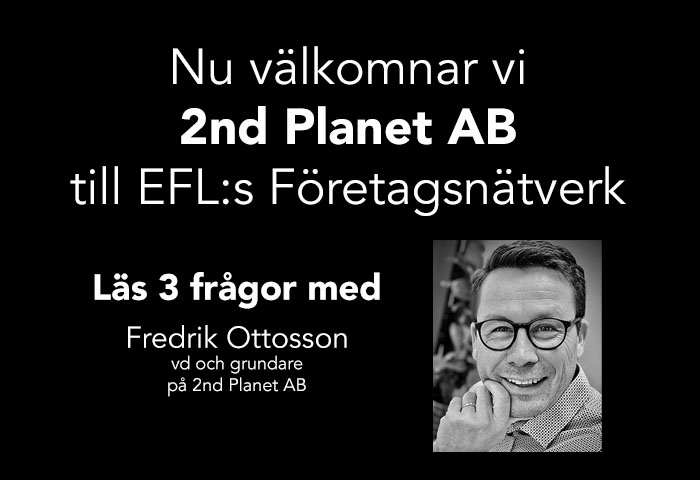 Nu välkomnar vi
2nd Planet AB
till EFL:s Företagsnätverk

Läs 3 frågor med

Fredrik Ottosson
vd och grundare
på 2nd Planet AB